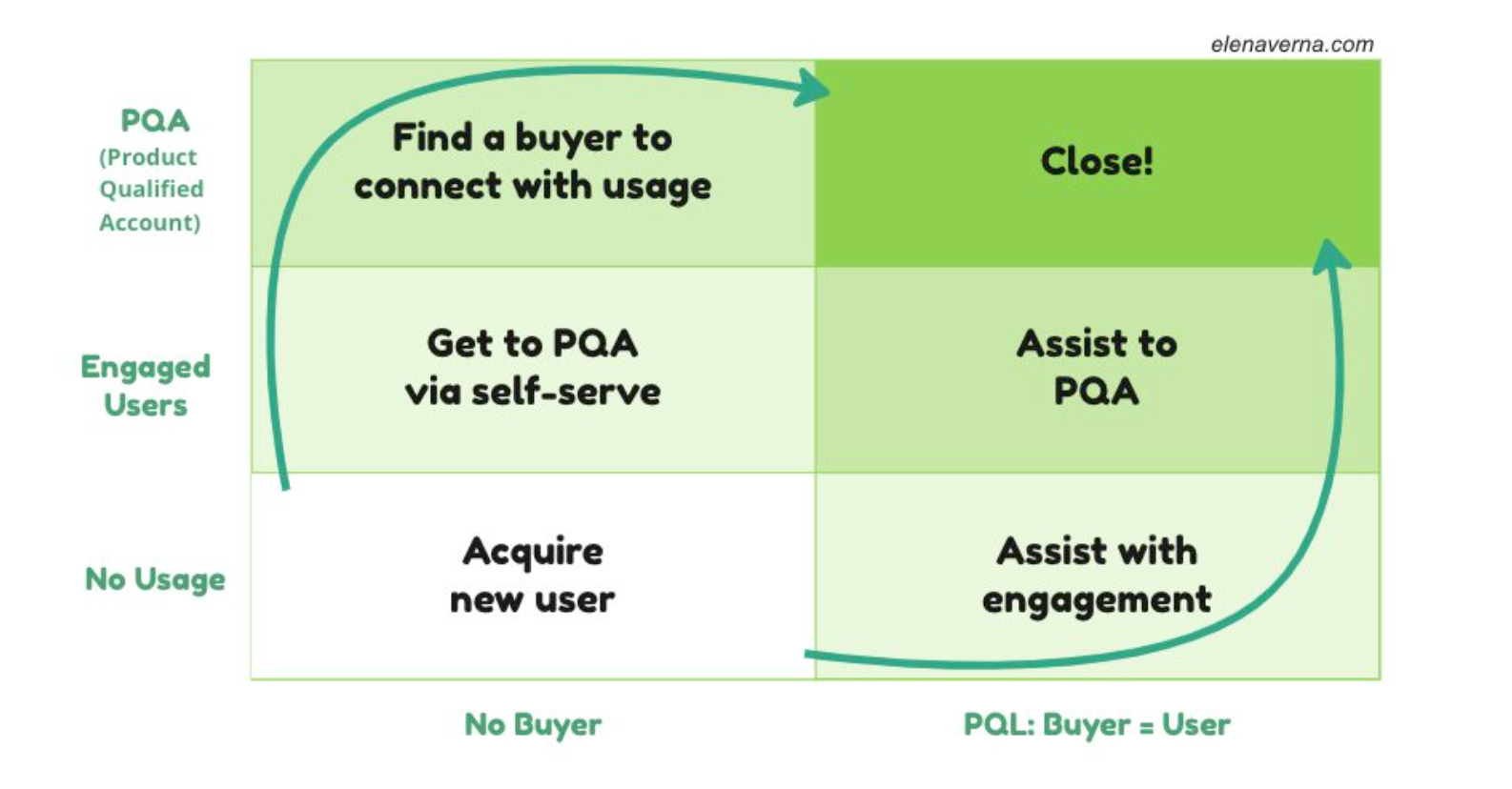 elenaverna.com

| | No Buyer | PQL: Buyer = User |
|---|---|---|
| PQA (Product Qualified Account) | Find a buyer to connect with usage | Close! |
| Engaged Users | Get to PQA via self-serve | Assist to PQA |
| No Usage | Acquire new user | Assist with engagement |